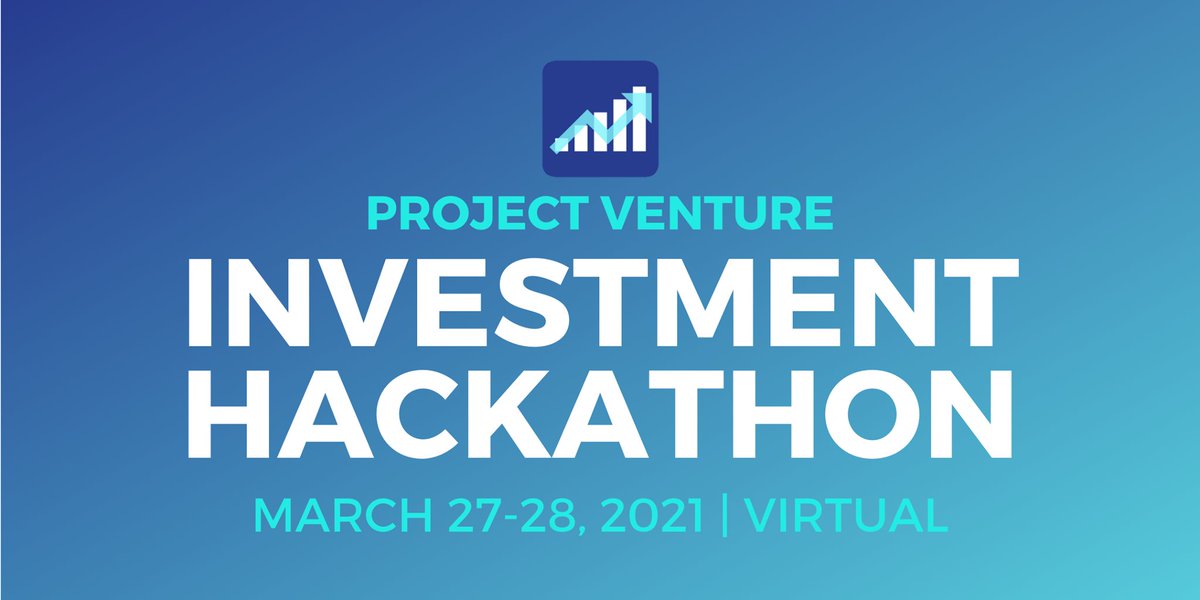 PROJECT VENTURE

INVESTMENT HACKATHON

MARCH 27-28, 2021 | VIRTUAL